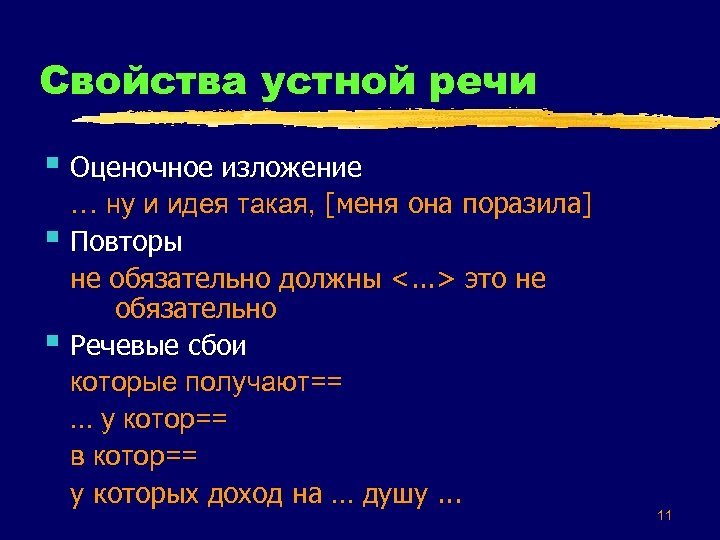 Свойства устной речи

Оценочное изложение

… ну и идея такая, [меня она поразила]

Повторы

не обязательно должны <…> это не обязательно

Речевые сбои

которые получают==

… у котор==

в котор==

у которых доход на … душу …

11